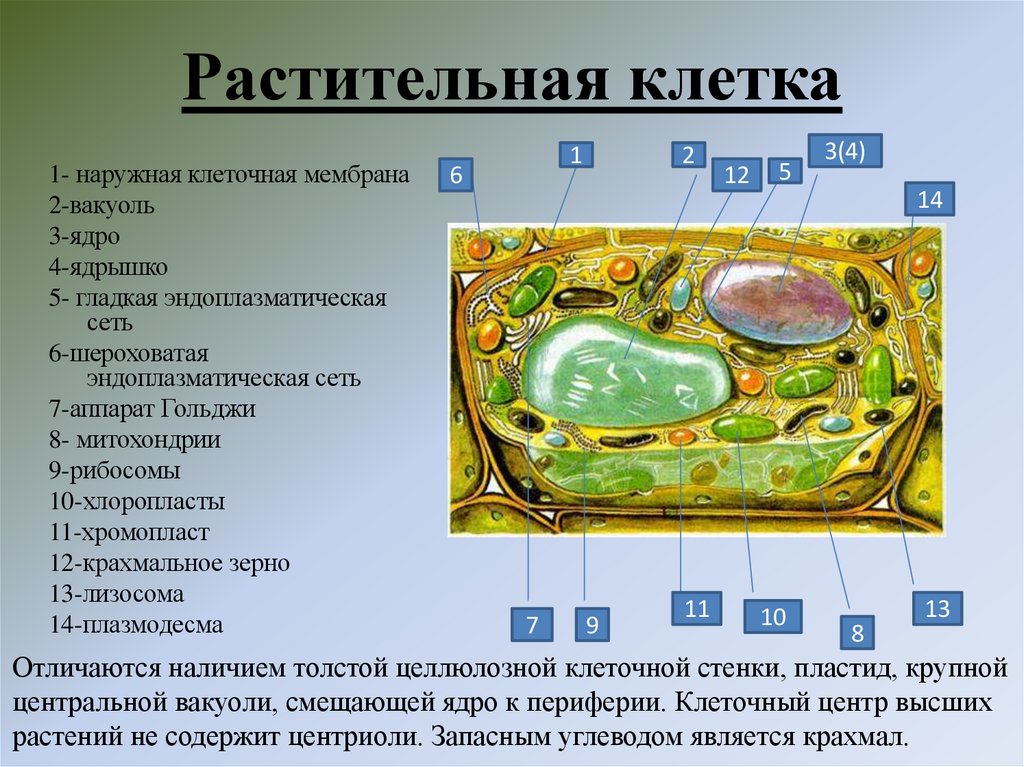 Растительная клетка

1- наружная клеточная мембрана
2-вакуоль
3-ядро
4-ядрышко
5- гладкая эндоплазматическая сеть
6-шероховатая эндоплазматическая сеть
7-аппарат Гольджи
8- митохондрии
9-рибосомы
10-хлоропласты
11-хромопласт
12-крахмальное зерно
13-лизосома
14-плазмодесма

6 1 2 12 5 3(4) 14

7 9 11 10 8 13

Отличаются наличием толстой целлюлозной клеточной стенки, пластид, крупной центральной вакуоли, смещающей ядро к периферии. Клеточный центр высших растений не содержит центриоли. Запасным углеводом является крахмал.